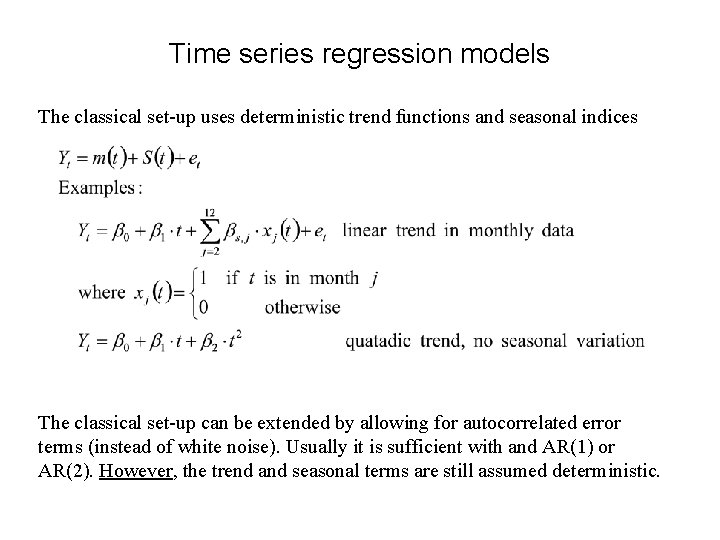 Time series regression models

The classical set-up uses deterministic trend functions and seasonal indices

$Y_t = m(t) + S(t) + e_t$

Examples:

$Y_t = \beta_0 + \beta_1 \cdot t + \sum_{j=2}^{12} \beta_{s,j} \cdot x_j(t) + e_t$ linear trend in monthly data

where $x_j(t) = \begin{cases} 1 & \text{if } t \text{ is in month } j \\ 0 & \text{otherwise} \end{cases}$

$Y_t = \beta_0 + \beta_1 \cdot t + \beta_2 \cdot t^2$ quatadic trend, no seasonal variation

The classical set-up can be extended by allowing for autocorrelated error terms (instead of white noise). Usually it is sufficient with and AR(1) or AR(2). However, the trend and seasonal terms are still assumed deterministic.